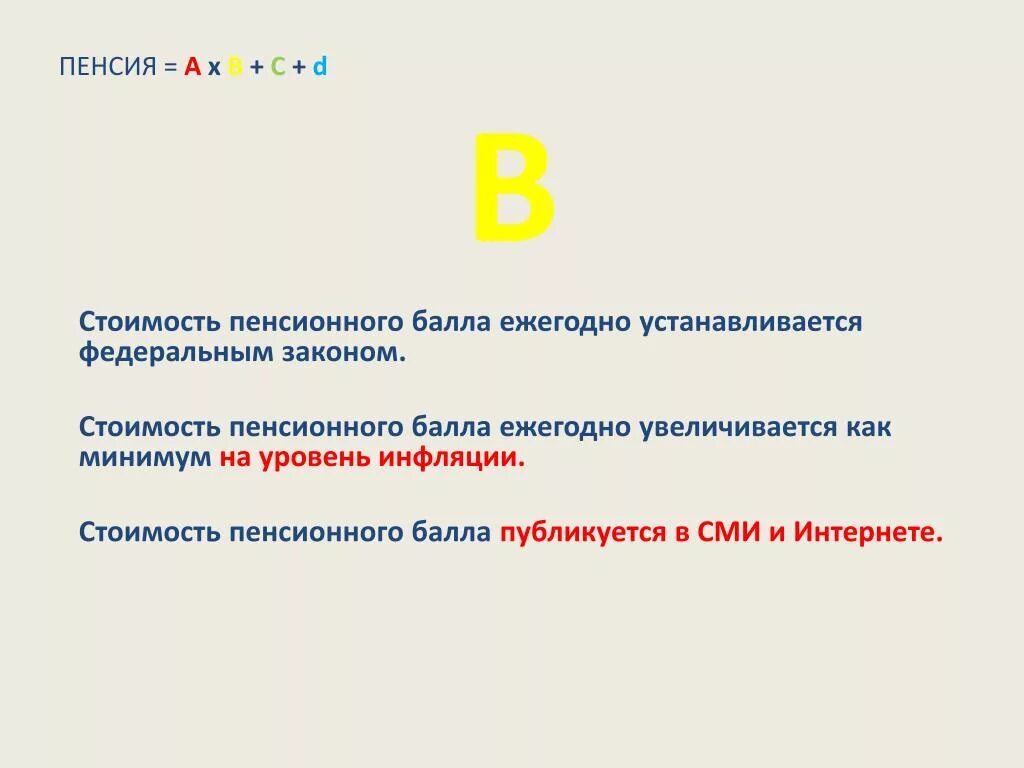 ПЕНСИЯ = A x B + C + d

B

Стоимость пенсионного балла ежегодно устанавливается федеральным законом.

Стоимость пенсионного балла ежегодно увеличивается как минимум на уровень инфляции.

Стоимость пенсионного балла публикуется в СМИ и Интернете.